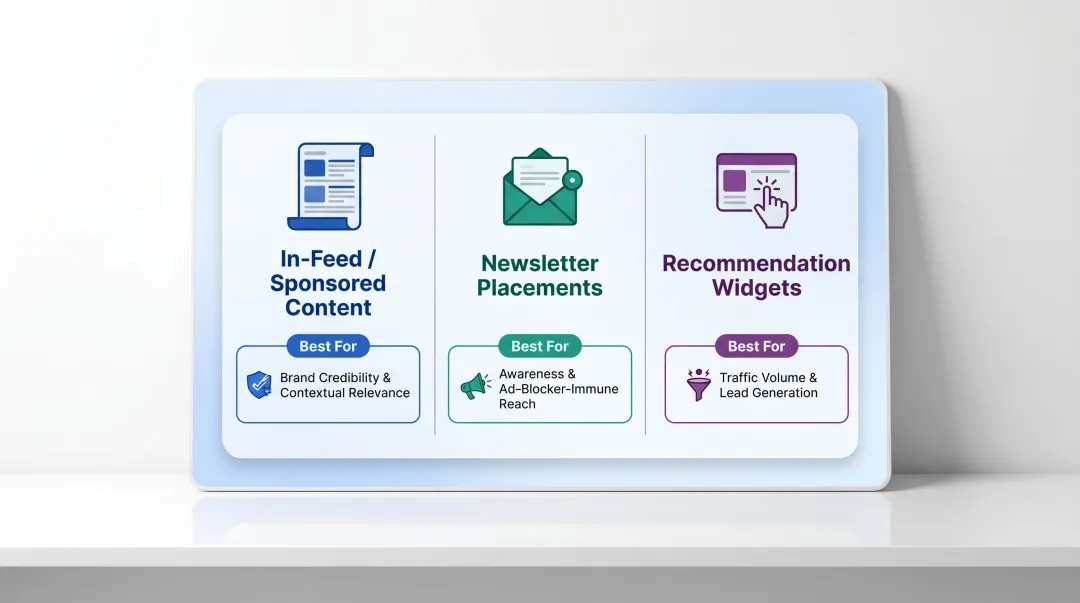 In-Feed / Sponsored Content

Best For

Brand Credibility & Contextual Relevance

Newsletter Placements

Best For

Awareness & Ad-Blocker-Immune Reach

Recommendation Widgets

Best For

Traffic Volume & Lead Generation